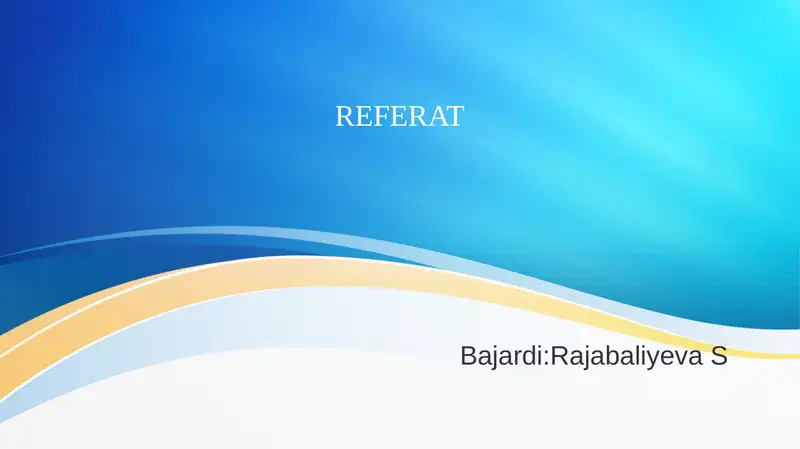 REFERAT

Bajardi:Rajabaliyeva S